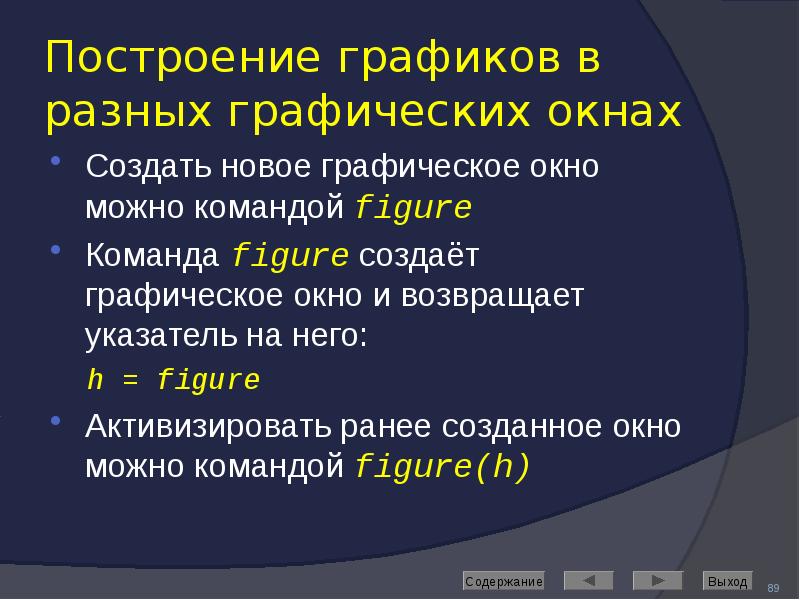 Построение графиков в разных графических окнах

• Создать новое графическое окно можно командой figure
• Команда figure создаёт графическое окно и возвращает указатель на него:
h = figure
• Активизировать ранее созданное окно можно командой figure(h)

Содержание Выход 89